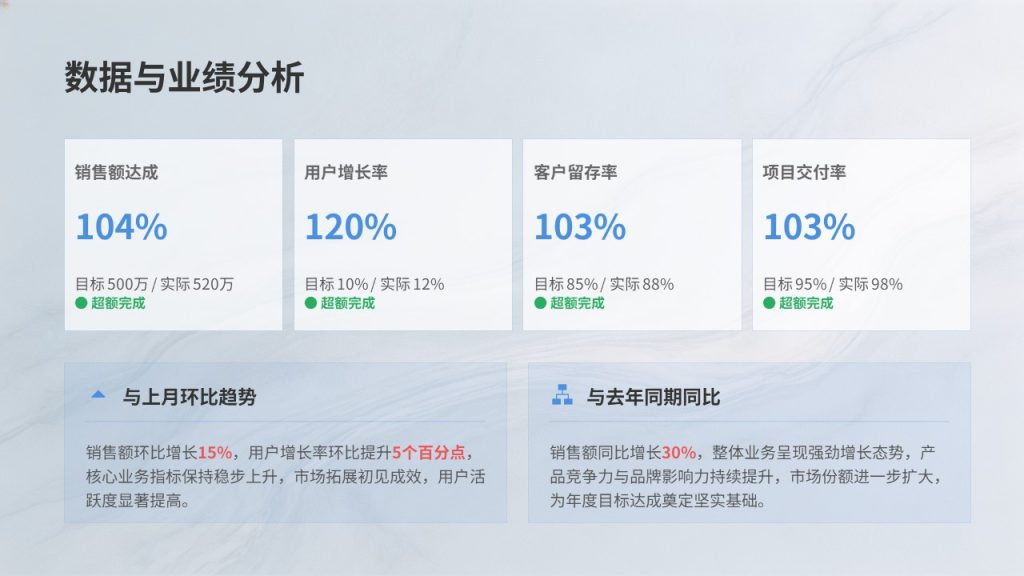 数据与业绩分析

销售额达成

104%

目标 500万 / 实际 520万
超额完成

用户增长率

120%

目标 10% / 实际 12%
超额完成

客户留存率

103%

目标 85% / 实际 88%
超额完成

项目交付率

103%

目标 95% / 实际 98%
超额完成

与上月环比趋势

销售额环比增长15%，用户增长率环比提升5个百分点，核心业务指标保持稳步上升，市场拓展初见成效，用户活跃度显著提高。

与去年同期同比

销售额同比增长30%，整体业务呈现强劲增长态势，产品竞争力与品牌影响力持续提升，市场份额进一步扩大，为年度目标达成奠定坚实基础。